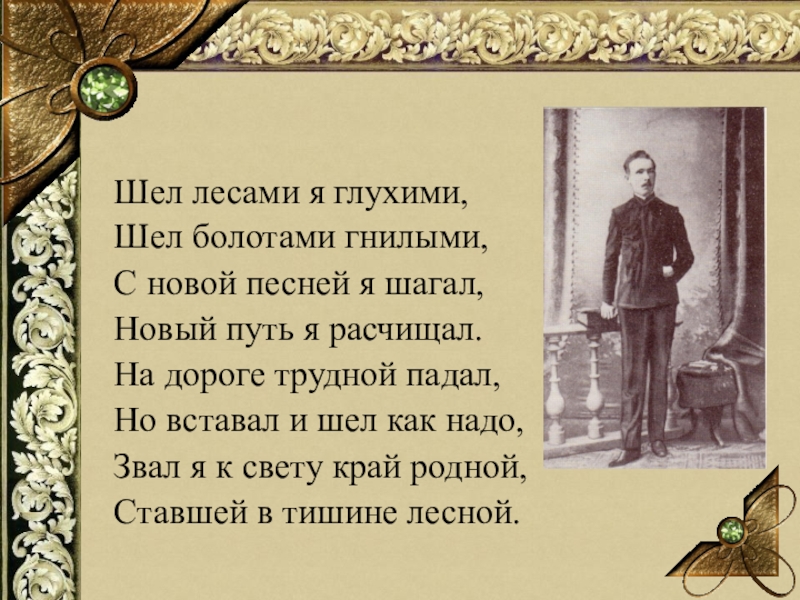 Шел лесами я глухими,
Шел болотами гнилыми,
С новой песней я шагал,
Новый путь я расчищал.
На дороге трудной падал,
Но вставал и шел как надо,
Звал я к свету край родной,
Ставшей в тишине лесной.